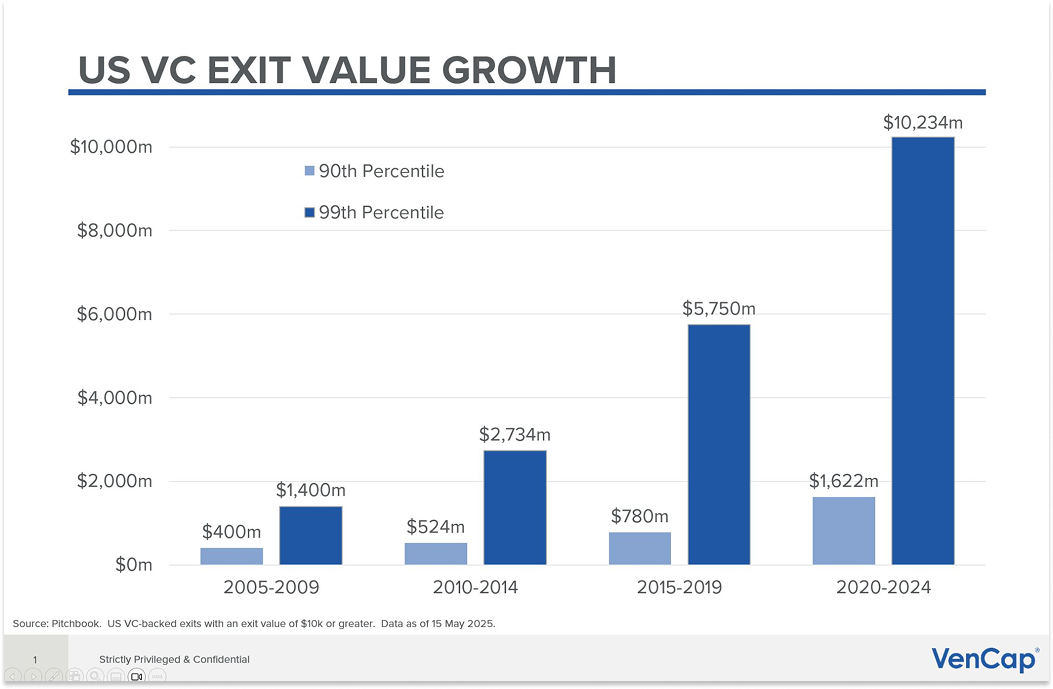 US VC EXIT VALUE GROWTH

$10,000m
$8,000m
$6,000m
$4,000m
$2,000m
$0m

90th Percentile
99th Percentile

$400m
$1,400m
$524m
$2,734m
$780m
$5,750m
$1,622m
$10,234m

2005-2009
2010-2014
2015-2019
2020-2024

Source: Pitchbook. US VC-backed exits with an exit value of $10k or greater. Data as of 15 May 2025.

1
Strictly Privileged & Confidential
VenCap®